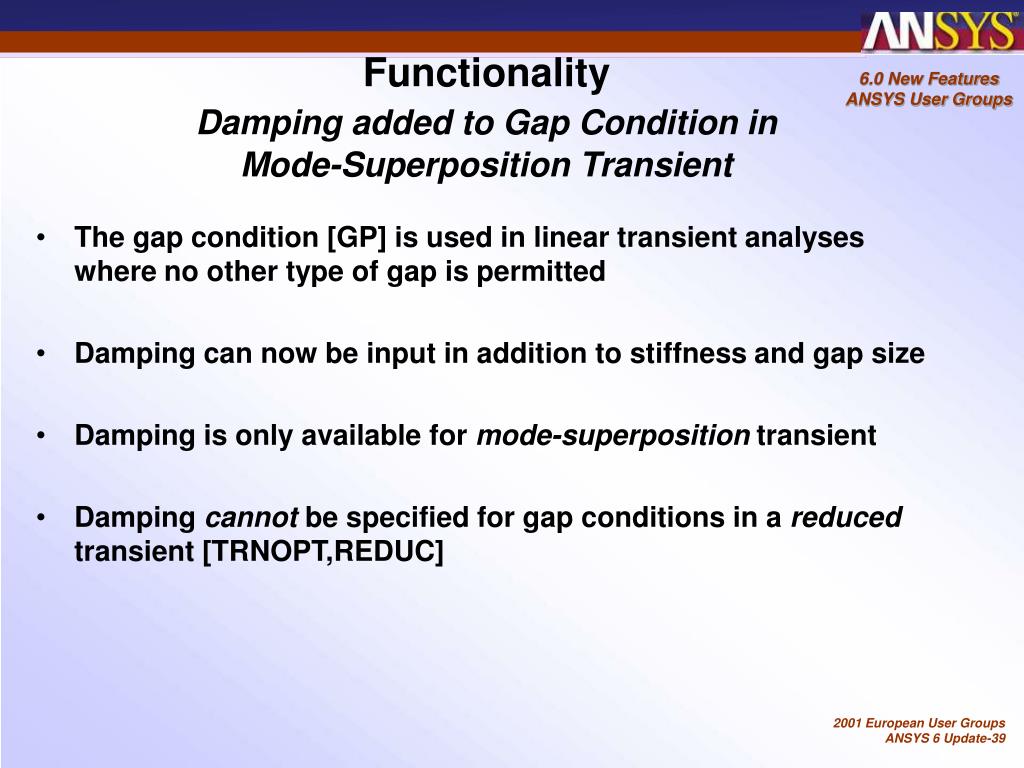 ANSYS

Functionality
Damping added to Gap Condition in Mode-Superposition Transient

6.0 New Features
ANSYS User Groups

• The gap condition [GP] is used in linear transient analyses where no other type of gap is permitted

• Damping can now be input in addition to stiffness and gap size

• Damping is only available for mode-superposition transient

• Damping cannot be specified for gap conditions in a reduced transient [TRNOPT,REDUC]

2001 European User Groups
ANSYS 6 Update-39